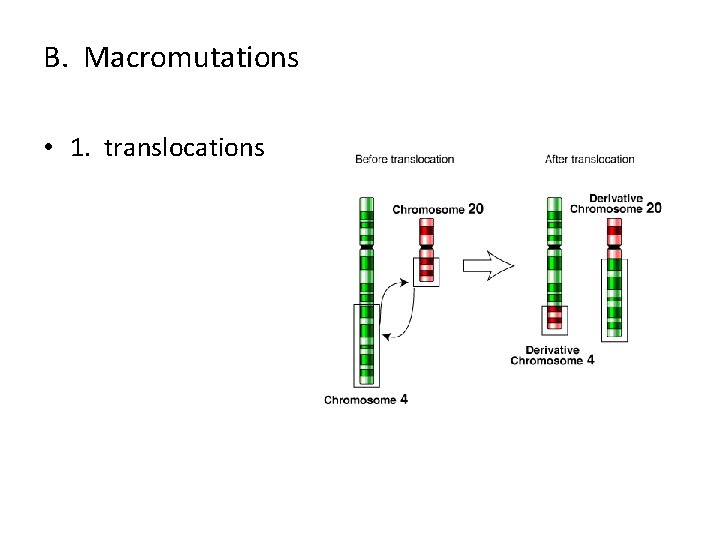 B. Macromutations

• 1. translocations

Before translocation

Chromosome 20

Chromosome 4

After translocation

Derivative Chromosome 20

Derivative Chromosome 4